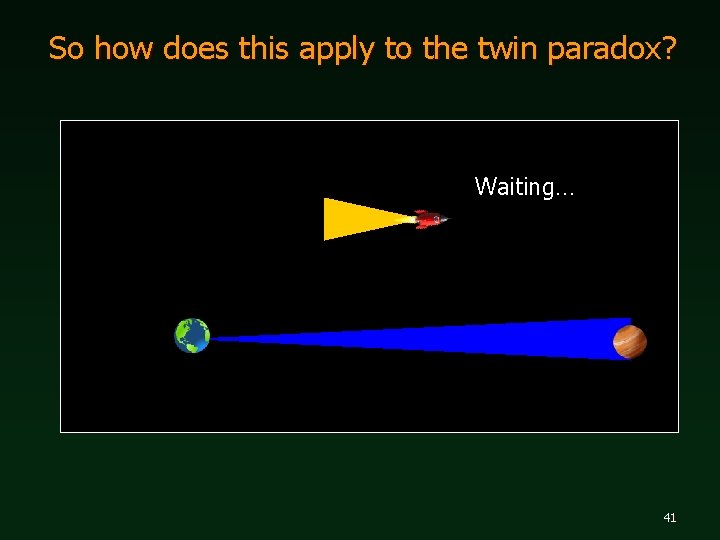 So how does this apply to the twin paradox?

Waiting…

41